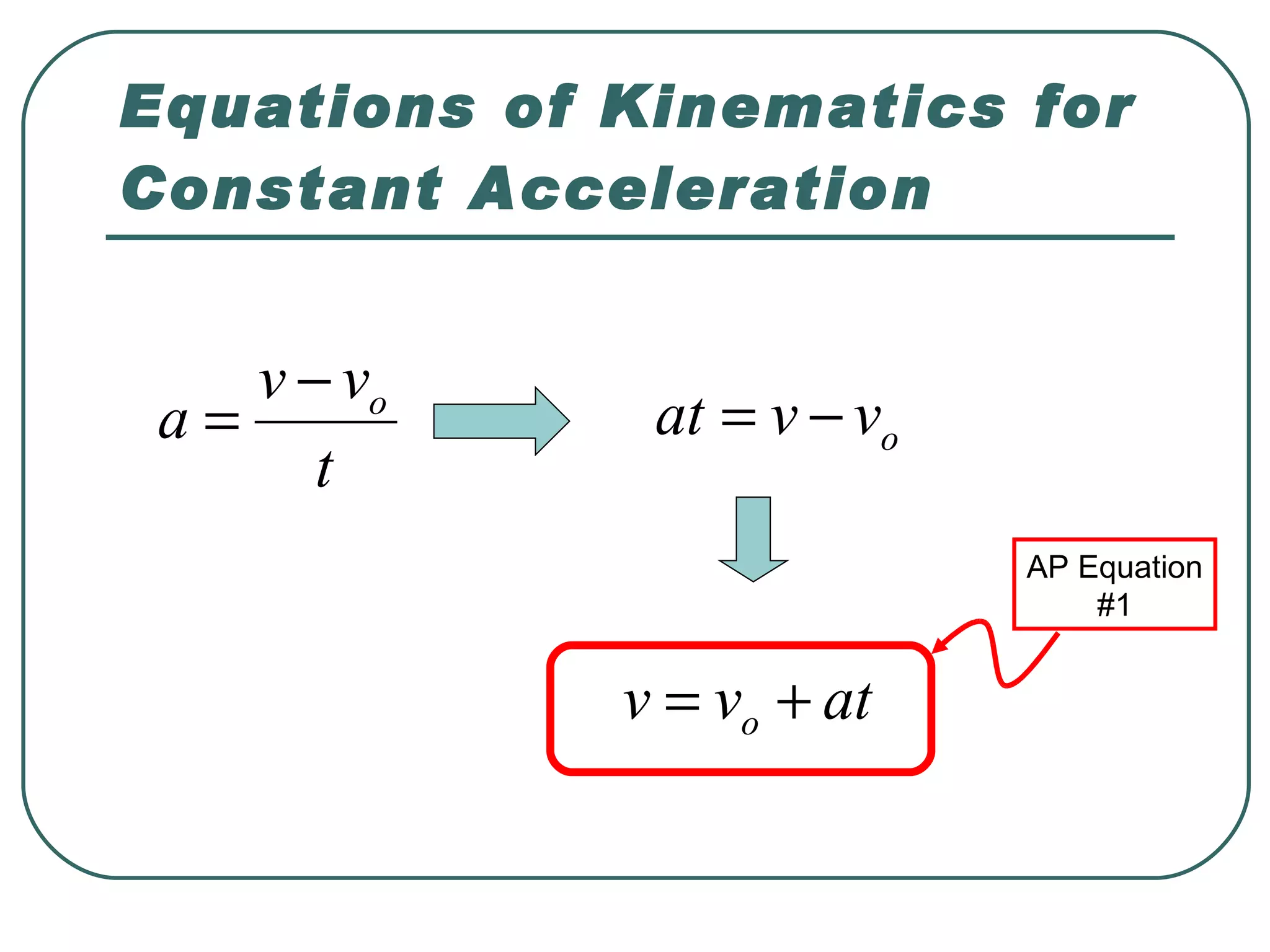 Equations of Kinematics for Constant Acceleration

$a = \frac{v - v_o}{t}$

$at = v - v_o$

AP Equation #1

$v = v_o + at$